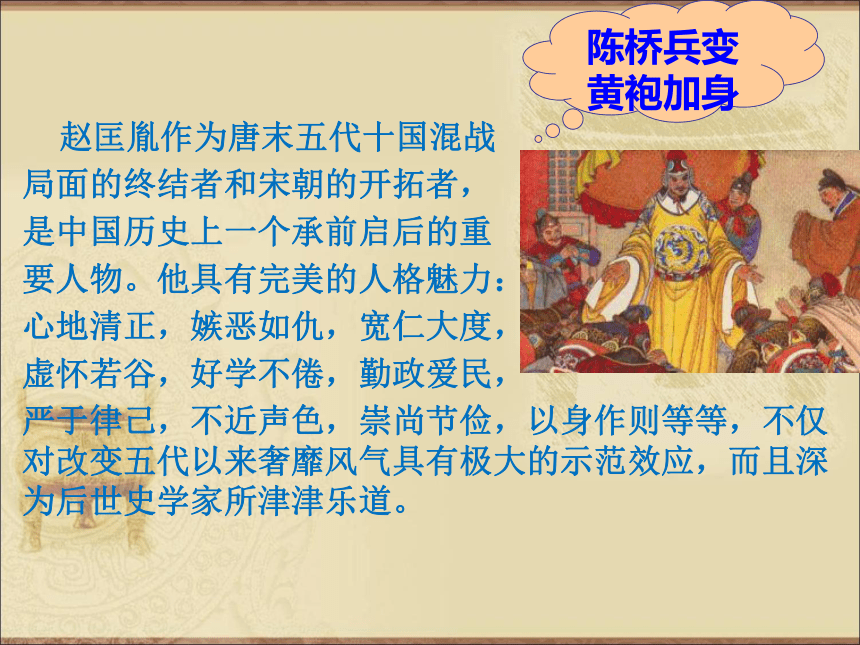 陈桥兵变
黄袍加身

赵匡胤作为唐末五代十国混战局面的终结者和宋朝的开拓者，是中国历史上一个承前启后的重要人物。他具有完美的人格魅力：心地清正，嫉恶如仇，宽仁大度，虚怀若谷，好学不倦，勤政爱民，严于律己，不近声色，崇尚节俭，以身作则等等，不仅对改变五代以来奢靡风气具有极大的示范效应，而且深为后世史学家所津津乐道。